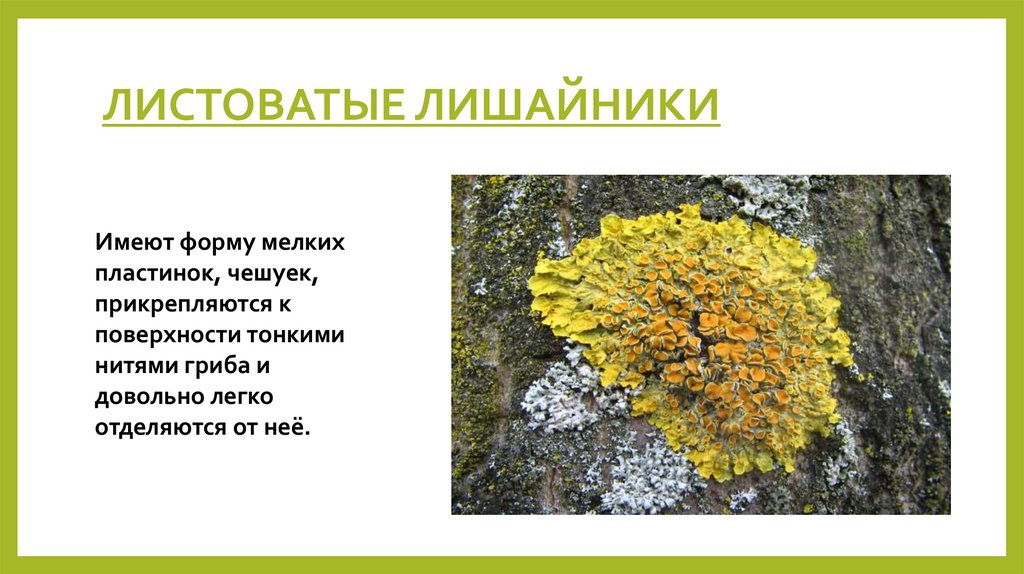 ЛИСТОВАТЫЕ ЛИШАЙНИКИ

Имеют форму мелких пластинок, чешуек, прикрепляются к поверхности тонкими нитями гриба и довольно легко отделяются от неё.